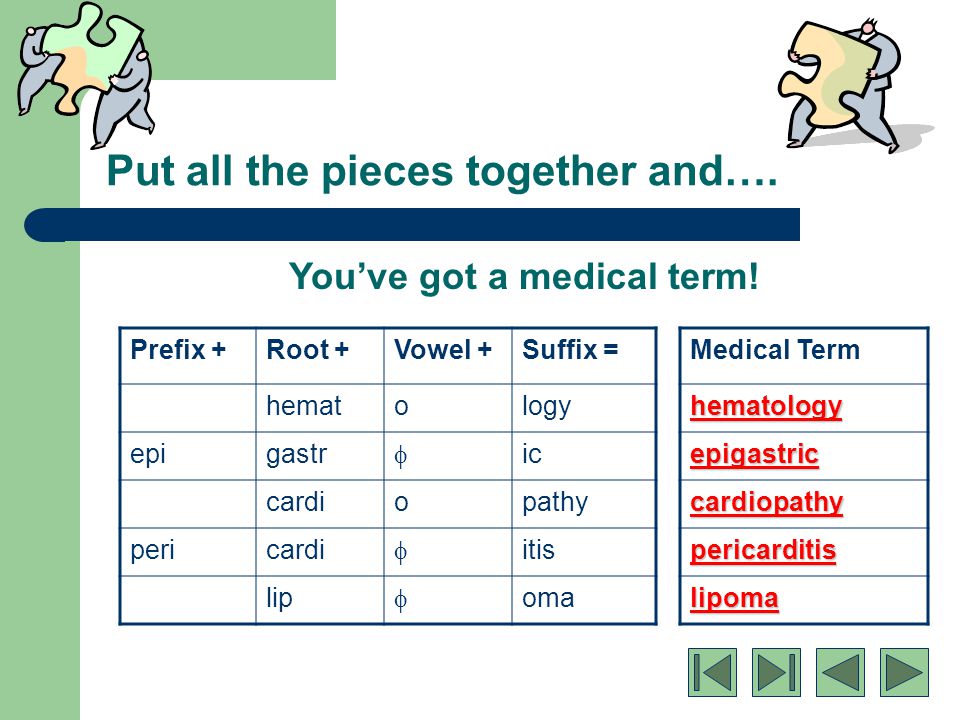 Put all the pieces together and….

You've got a medical term!

| Prefix + | Root + | Vowel + | Suffix = |
|---|---|---|---|
| | hemat | o | logy |
| epi | gastr | $\phi$ | ic |
| | cardi | o | pathy |
| peri | cardi | $\phi$ | itis |
| | lip | $\phi$ | oma |

| Medical Term |
|---|
| hematology |
| epigastric |
| cardiopathy |
| pericarditis |
| lipoma |